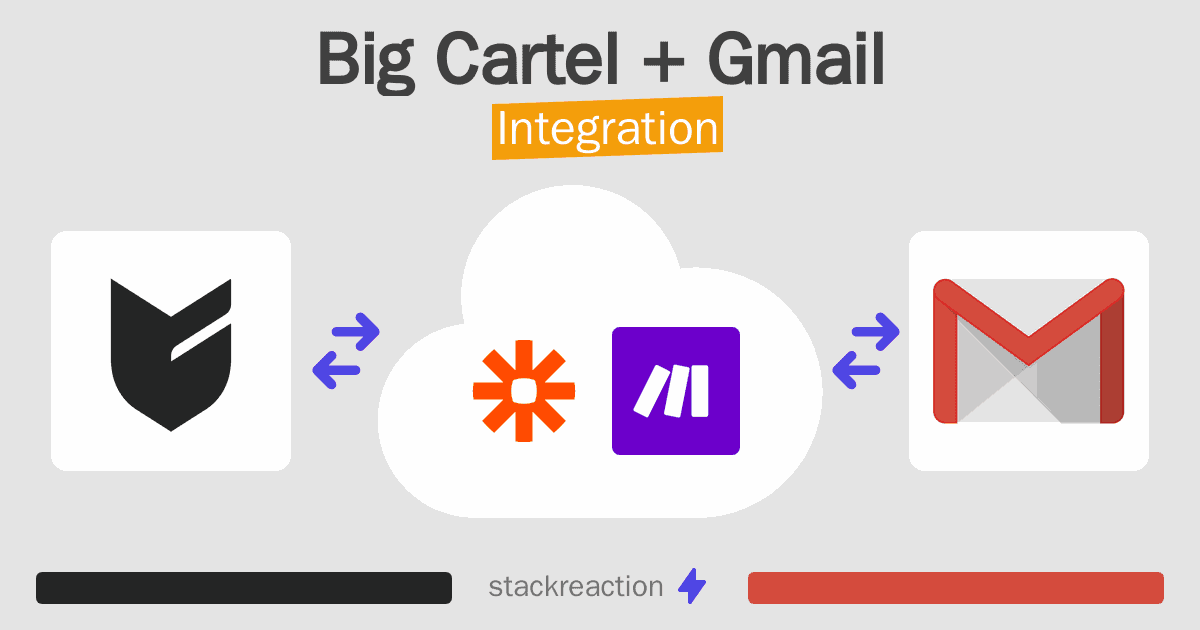 Big Cartel + Gmail
Integration

stackreaction